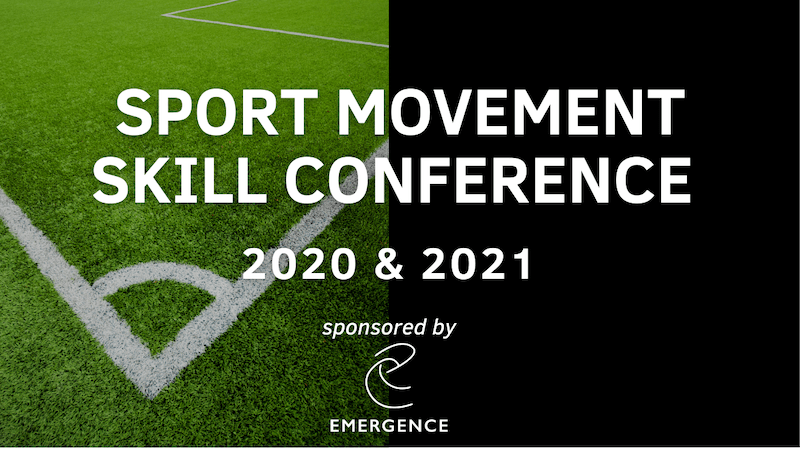 SPORT MOVEMENT SKILL CONFERENCE

2020 & 2021

sponsored by

EMERGENCE